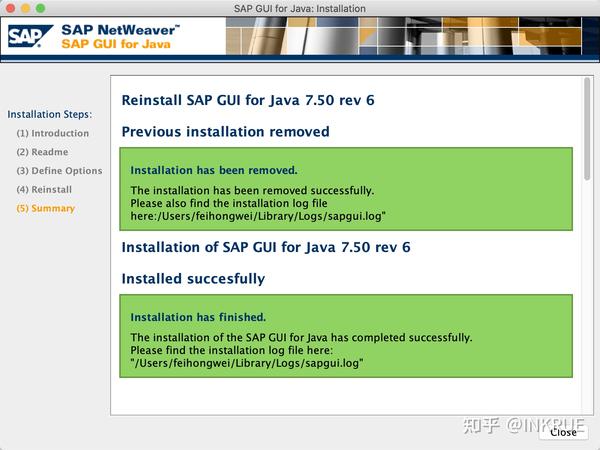 SAP GUI for Java: Installation

SAP SAP NetWeaver™
SAP GUI for Java

Installation Steps:
(1) Introduction
(2) Readme
(3) Define Options
(4) Reinstall
(5) Summary

Reinstall SAP GUI for Java 7.50 rev 6

Previous installation removed

Installation has been removed.

The installation has been removed successfully.
Please also find the installation log file here:/Users/feihongwei/Library/Logs/sapgui.log"

Installation of SAP GUI for Java 7.50 rev 6

Installed succesfully

Installation has finished.

The installation of the SAP GUI for Java has completed successfully.
Please find the installation log file here:
"/Users/feihongwei/Library/Logs/sapgui.log"

知乎 @INKRUE

Close